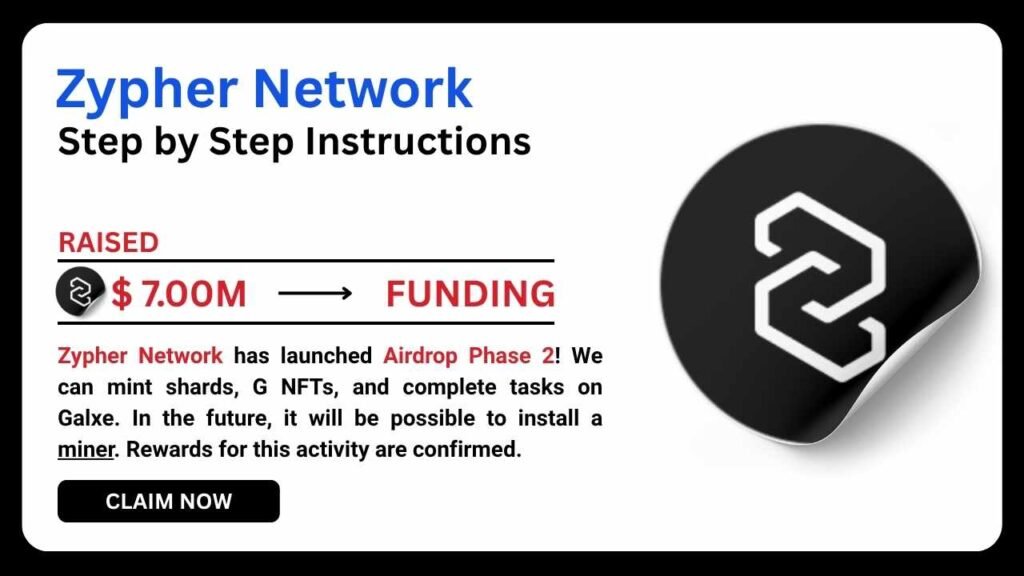 Zypher Network
Step by Step Instructions

RAISED

$ 7.00M ⟶ FUNDING

Zypher Network has launched Airdrop Phase 2! We can mint shards, G NFTs, and complete tasks on Galxe. In the future, it will be possible to install a miner. Rewards for this activity are confirmed.

CLAIM NOW